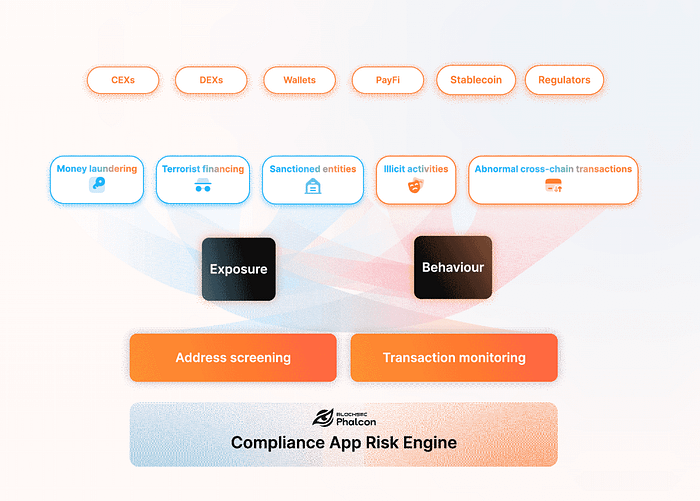 CEXs DEXs Wallets PayFi Stablecoin Regulators

Money laundering Terrorist financing Sanctioned entities Illicit activities Abnormal cross-chain transactions

Exposure Behaviour

Address screening Transaction monitoring

BLOCKSEC Phalcon
Compliance App Risk Engine